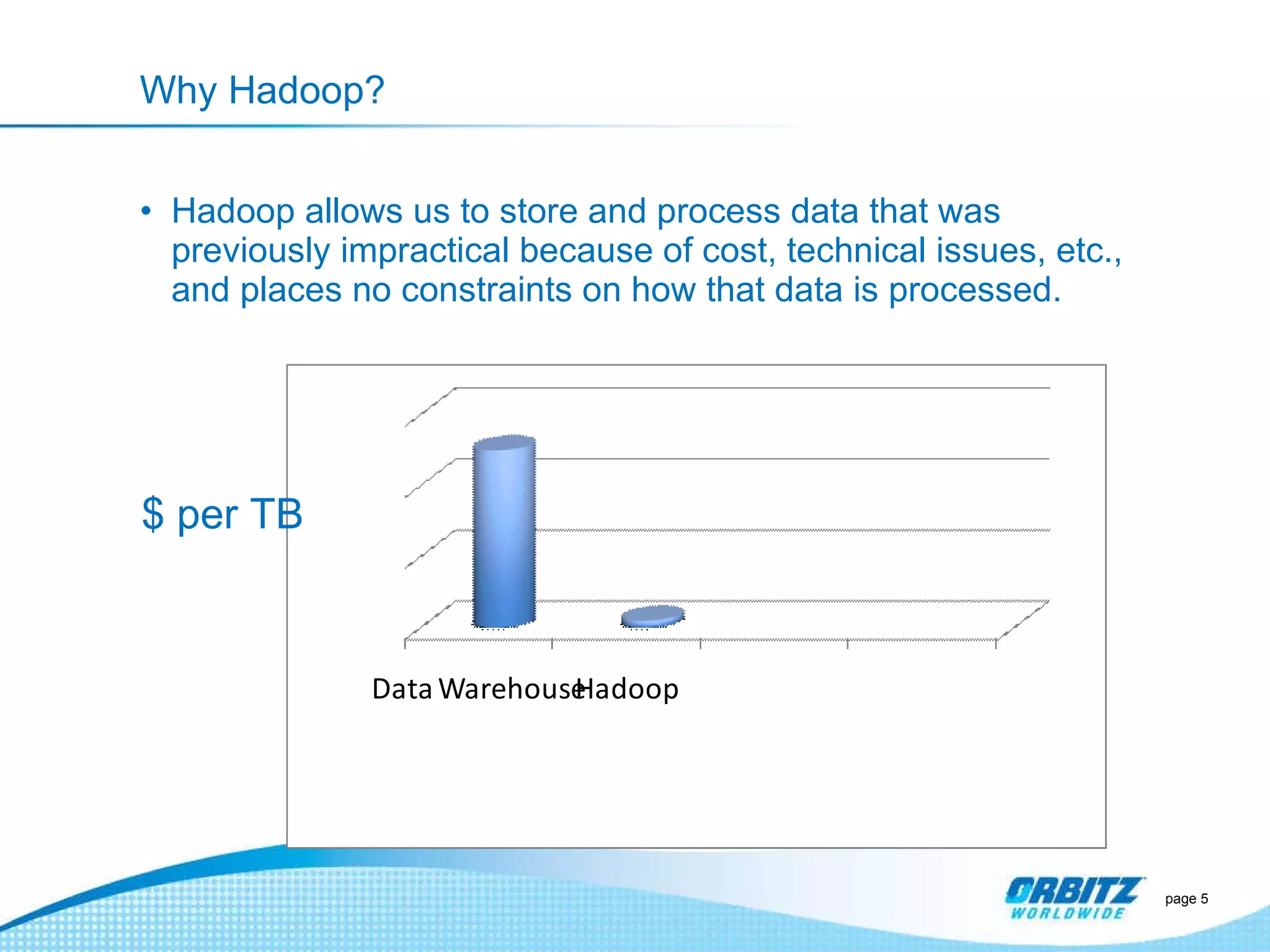 Why Hadoop?

• Hadoop allows us to store and process data that was previously impractical because of cost, technical issues, etc., and places no constraints on how that data is processed.

$ per TB

Data Warehouse Hadoop

ORBITZ WORLDWIDE

page 5